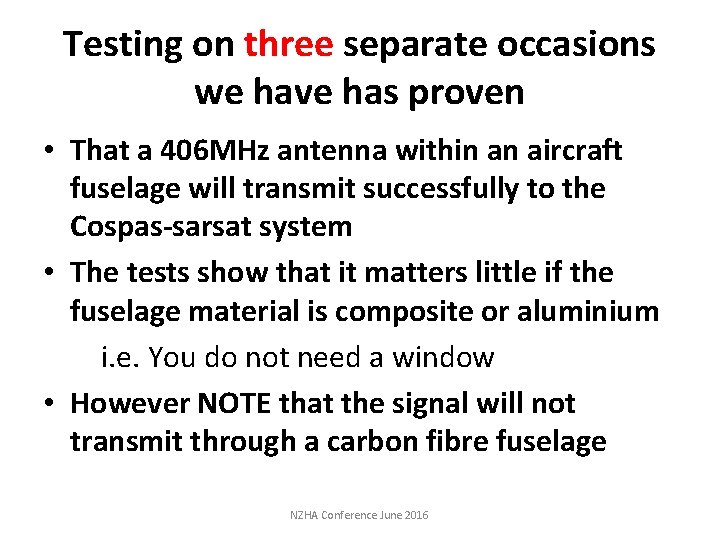 Testing on three separate occasions we have has proven

• That a 406MHz antenna within an aircraft fuselage will transmit successfully to the Cospas-sarsat system
• The tests show that it matters little if the fuselage material is composite or aluminium
i.e. You do not need a window
• However NOTE that the signal will not transmit through a carbon fibre fuselage

NZHA Conference June 2016